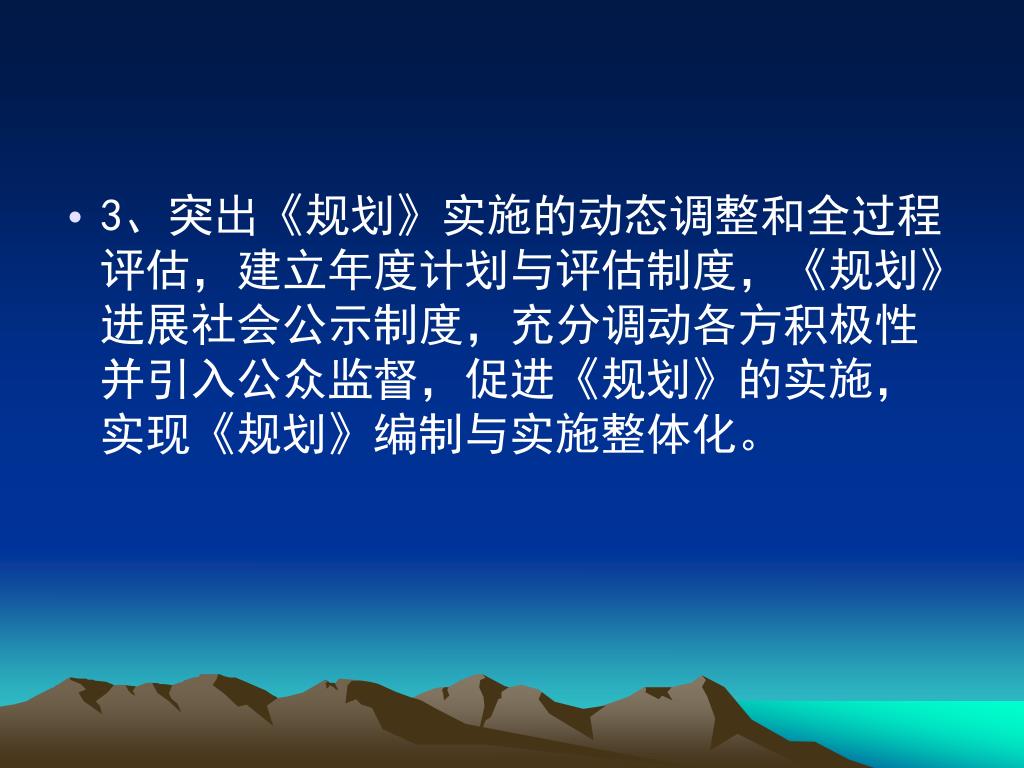 • 3、突出《规划》实施的动态调整和全过程评估，建立年度计划与评估制度，《规划》进展社会公示制度，充分调动各方积极性并引入公众监督，促进《规划》的实施，实现《规划》编制与实施整体化。